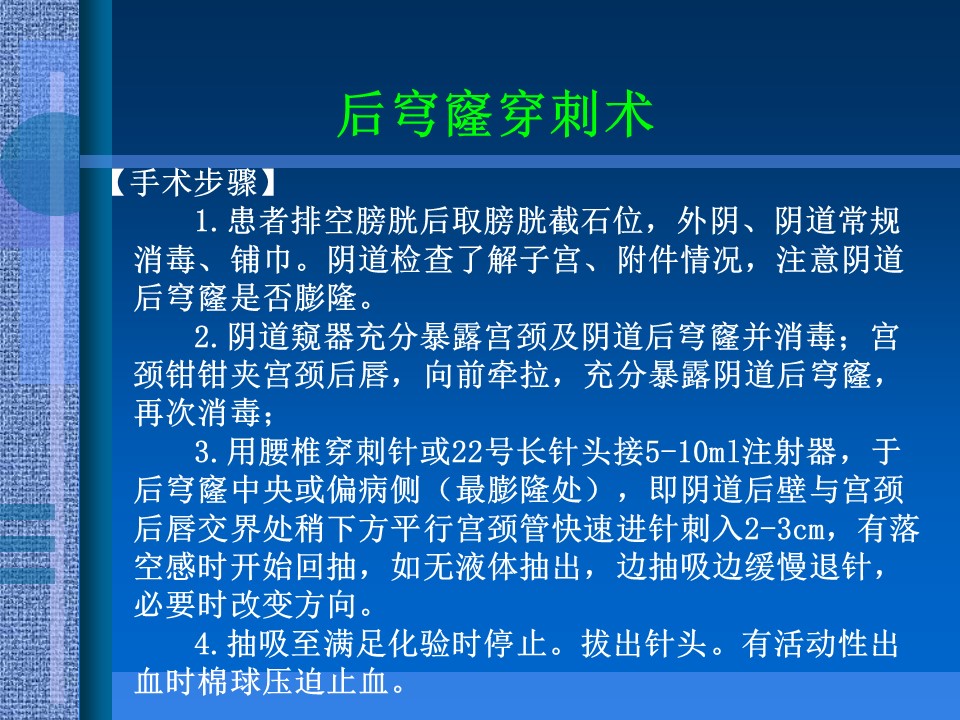 后穹窿穿刺术

【手术步骤】

1.患者排空膀胱后取膀胱截石位，外阴、阴道常规消毒、铺巾。阴道检查了解子宫、附件情况，注意阴道后穹窿是否膨隆。

2.阴道窥器充分暴露宫颈及阴道后穹窿并消毒；宫颈钳钳夹宫颈后唇，向前牵拉，充分暴露阴道后穹窿，再次消毒；

3.用腰椎穿刺针或22号长针头接5-10ml注射器，于后穹窿中央或偏病侧（最膨隆处），即阴道后壁与宫颈后唇交界处稍下方平行宫颈管快速进针刺入2-3cm，有落空感时开始回抽，如无液体抽出，边抽吸边缓慢退针，必要时改变方向。

4.抽吸至满足化验时停止。拔出针头。有活动性出血时棉球压迫止血。